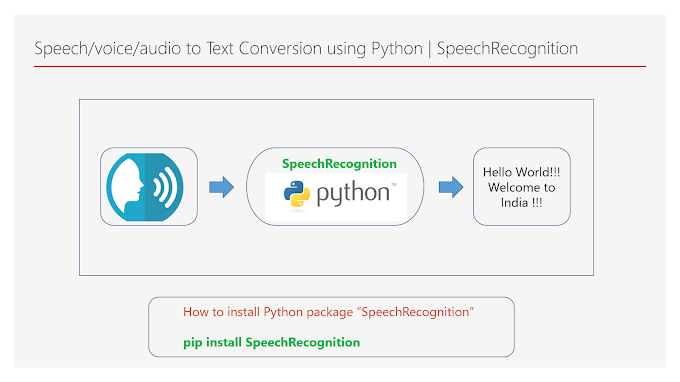 Speech/voice/audio to Text Conversion using Python | SpeechRecognition

SpeechRecognition

python™

Hello World!!!
Welcome to
India !!!

How to install Python package "SpeechRecognition"

pip install SpeechRecognition